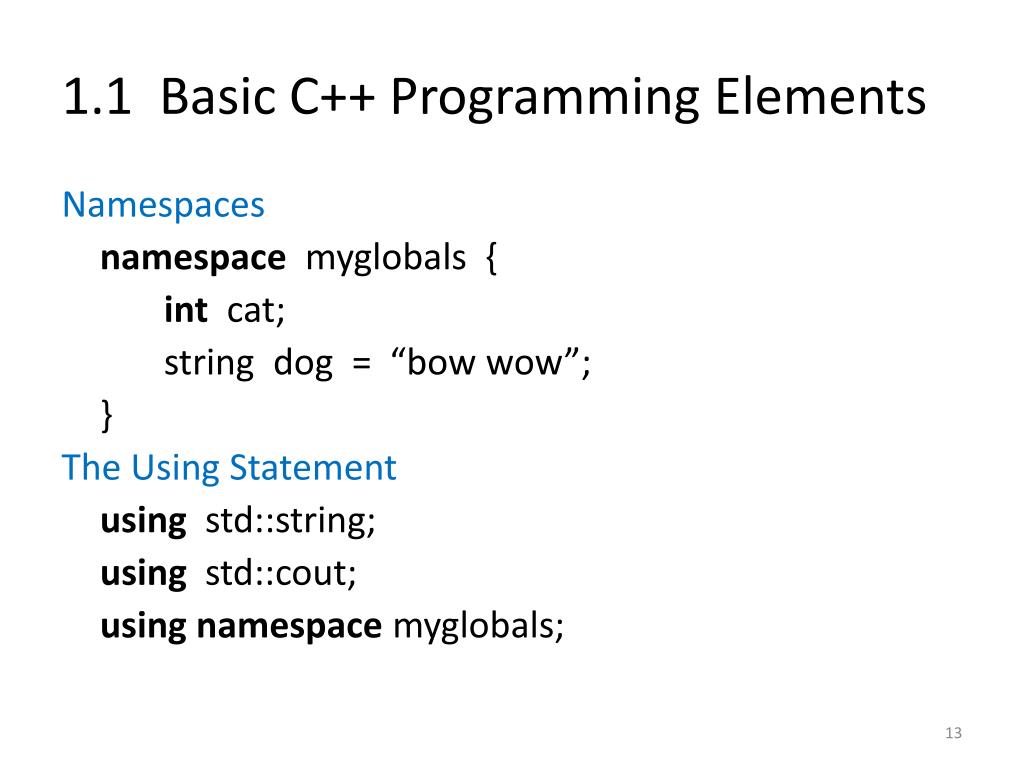 1.1 Basic C++ Programming Elements

Namespaces

namespace myglobals {
int cat;
string dog = “bow wow”;
}

The Using Statement

using std::string;
using std::cout;
using namespace myglobals;

13